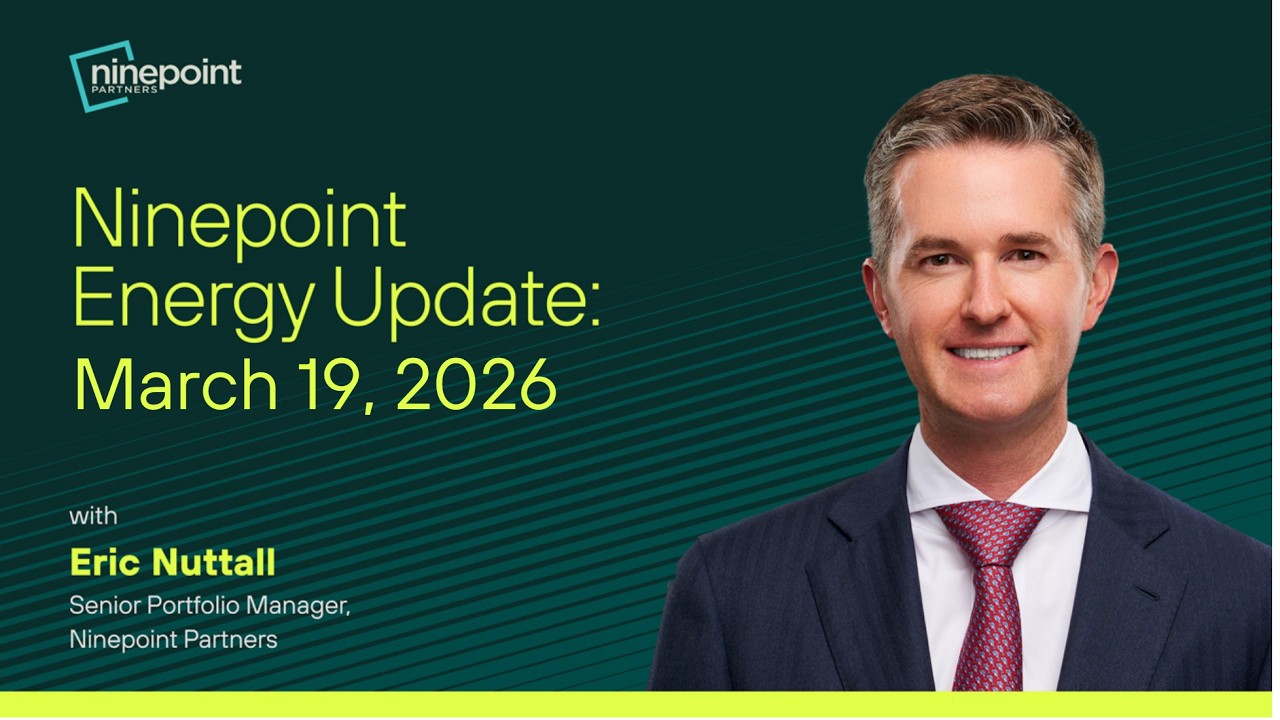 ninepoint
PARTNERS

Ninepoint Energy Update:
March 19, 2026

with
Eric Nuttall
Senior Portfolio Manager, Ninepoint Partners